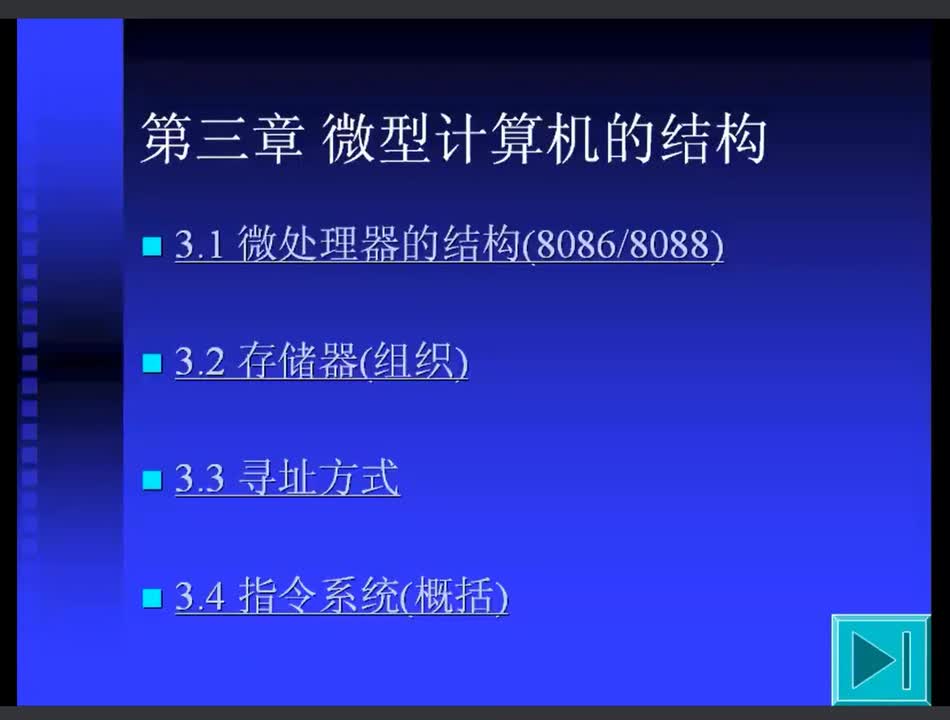 第三章 微型计算机的结构

3.1 微处理器的结构(8086/8088)

3.2 存储器(组织)

3.3 寻址方式

3.4 指令系统(概括)